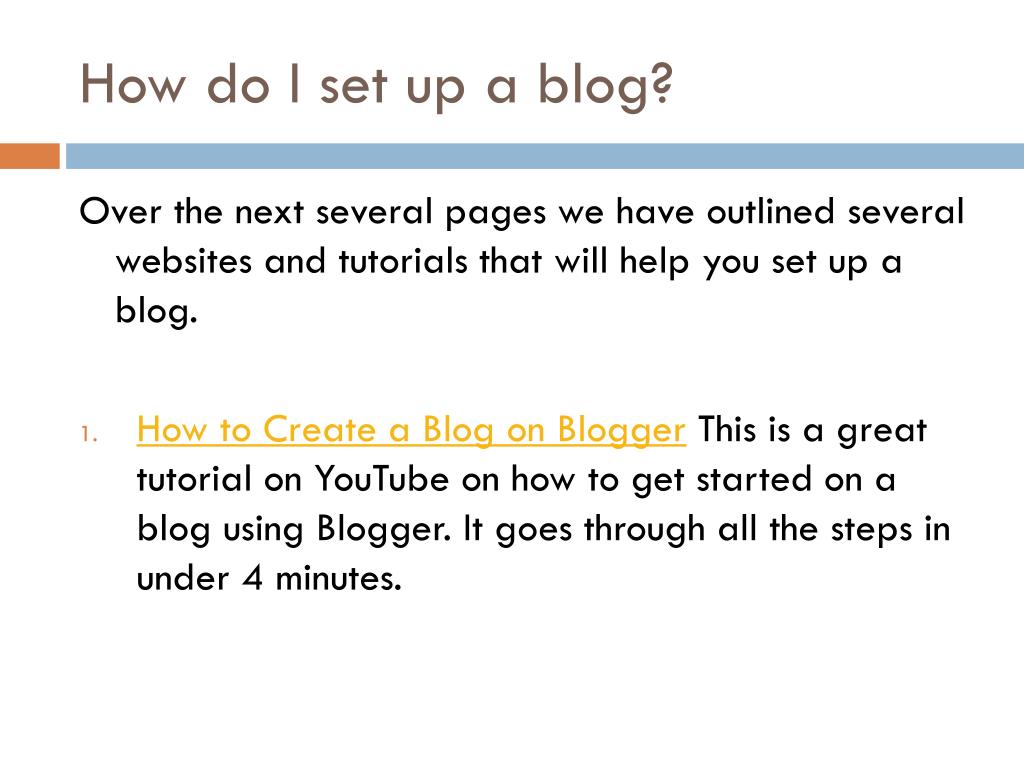 How do I set up a blog?

Over the next several pages we have outlined several websites and tutorials that will help you set up a blog.

1. How to Create a Blog on Blogger This is a great tutorial on YouTube on how to get started on a blog using Blogger. It goes through all the steps in under 4 minutes.